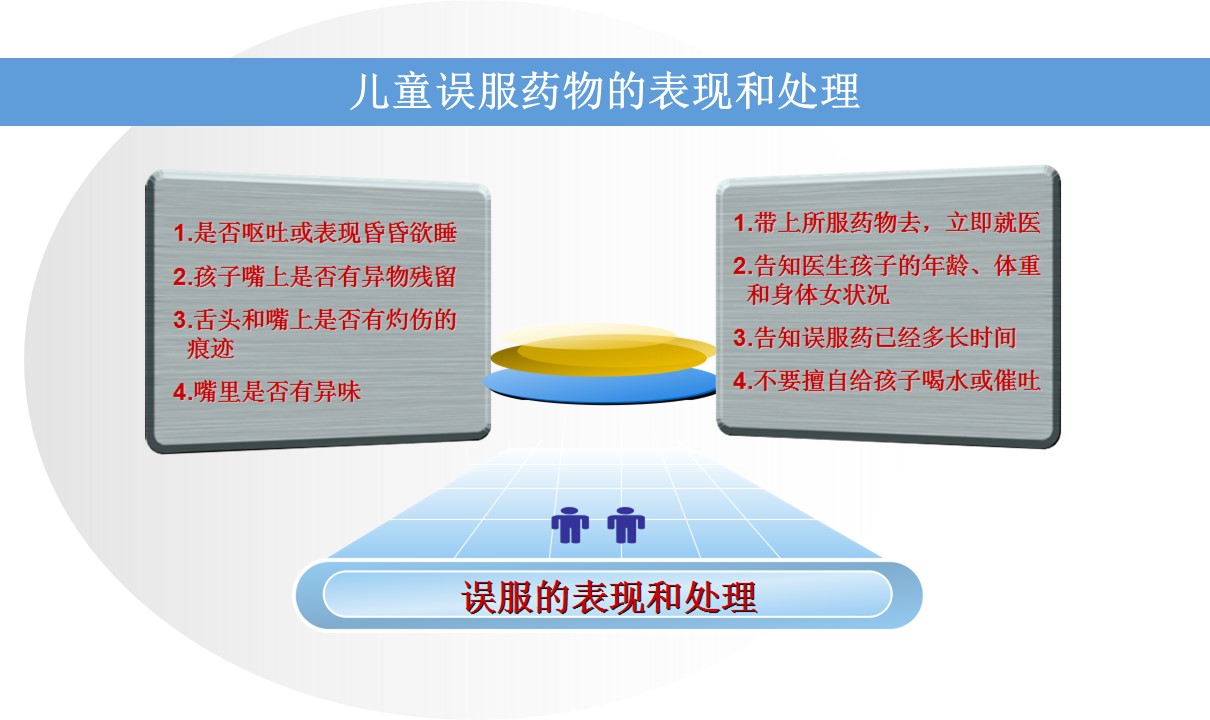 儿童误服药物的表现和处理

1.是否呕吐或表现昏昏欲睡

2.孩子嘴上是否有异物残留

3.舌头和嘴上是否有灼伤的痕迹

4.嘴里是否有异味

1.带上所服药物去，立即就医

2.告知医生孩子的年龄、体重和身体女状况

3.告知误服药已经多长时间

4.不要擅自给孩子喝水或催吐

误服的表现和处理